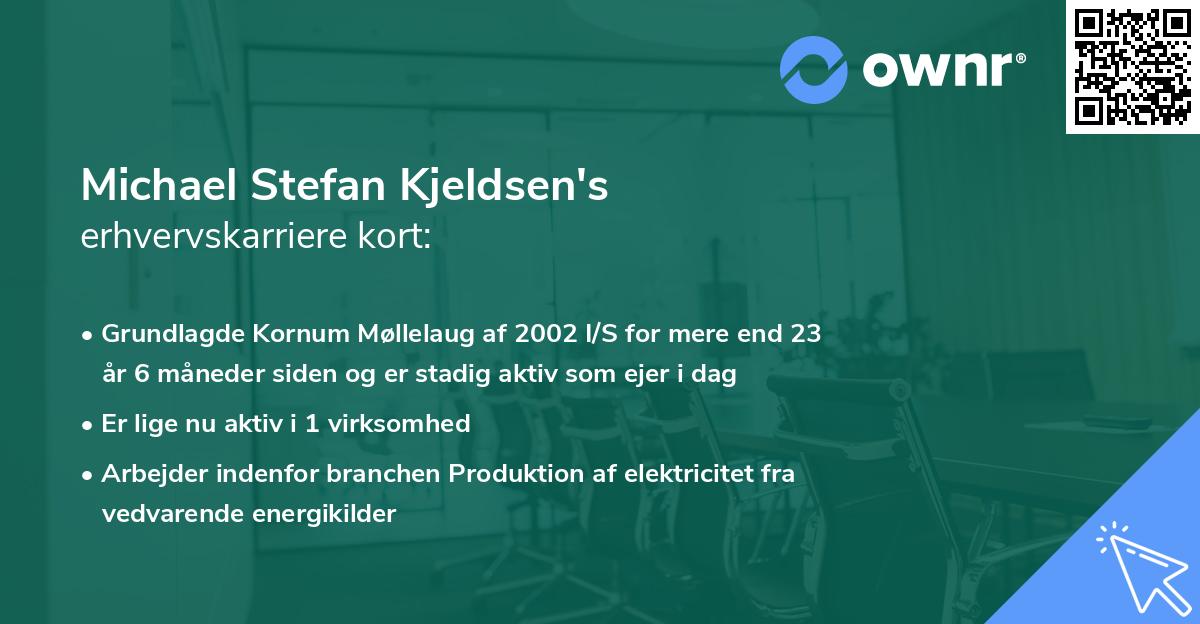 ownr®

Michael Stefan Kjeldsen's
erhvervskarriere kort:

• Grundlagde Kornum Møllelaug af 2002 I/S for mere end 23 år 6 måneder siden og er stadig aktiv som ejer i dag
• Er lige nu aktiv i 1 virksomhed
• Arbejder indenfor branchen Produktion af elektricitet fra vedvarende energikilder